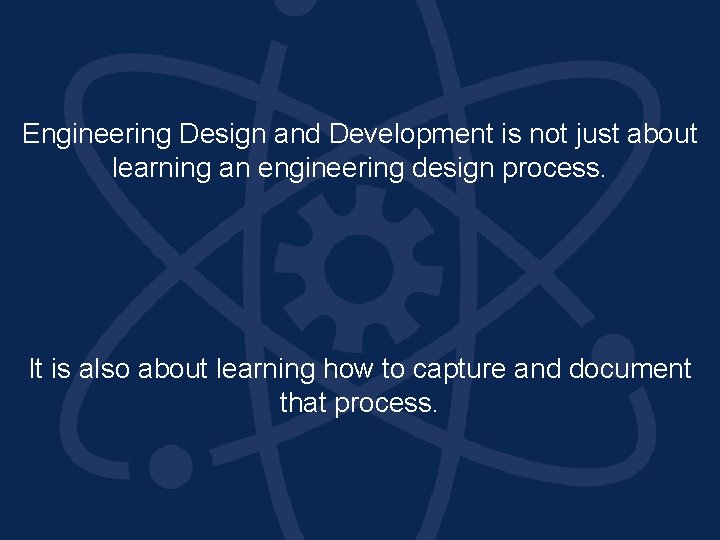 Engineering Design and Development is not just about learning an engineering design process.

It is also about learning how to capture and document that process.